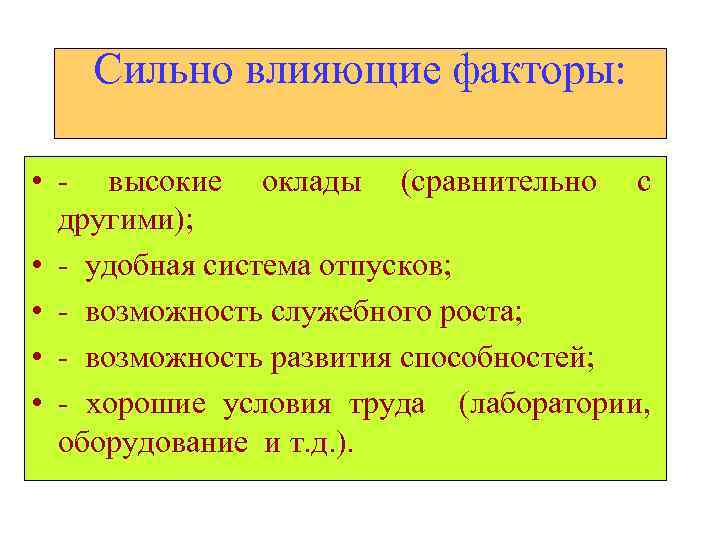 Сильно влияющие факторы:

• - высокие оклады (сравнительно с другими);
• - удобная система отпусков;
• - возможность служебного роста;
• - возможность развития способностей;
• - хорошие условия труда (лаборатории, оборудование и т.д.).